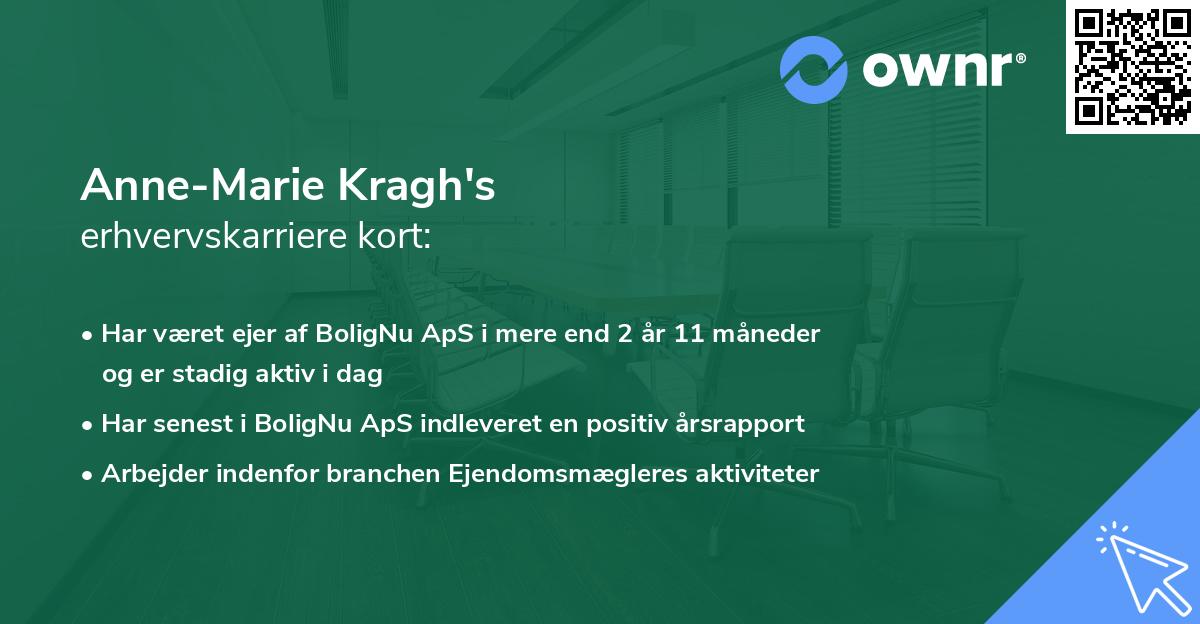 ownr®

Anne-Marie Kragh's
erhvervskarriere kort:

• Har været ejer af BoligNu ApS i mere end 2 år 11 måneder og er stadig aktiv i dag
• Har senest i BoligNu ApS indleveret en positiv årsrapport
• Arbejder indenfor branchen Ejendomsmægleres aktiviteter